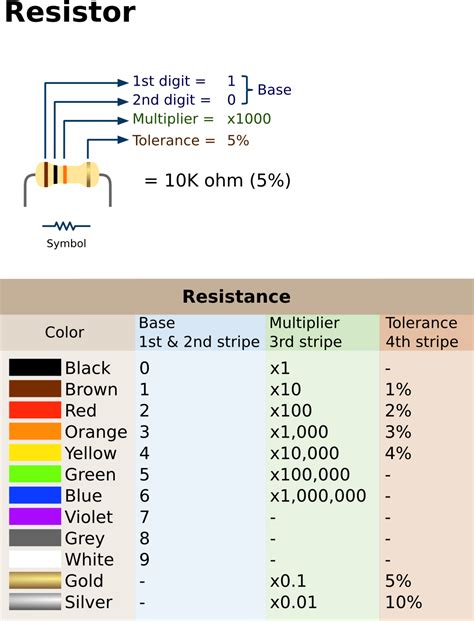 Resistor

1st digit = 1
2nd digit = 0
Base
Multiplier = x1000
Tolerance = 5%

= 10K ohm (5%)

Symbol

Resistance

| Color | Base 1st & 2nd stripe | Multiplier 3rd stripe | Tolerance 4th stripe |
|---|---|---|---|
| Black | 0 | x1 | - |
| Brown | 1 | x10 | 1% |
| Red | 2 | x100 | 2% |
| Orange | 3 | x1,000 | 3% |
| Yellow | 4 | x10,000 | 4% |
| Green | 5 | x100,000 | - |
| Blue | 6 | x1,000,000 | - |
| Violet | 7 | - | - |
| Grey | 8 | - | - |
| White | 9 | - | - |
| Gold | - | x0.1 | 5% |
| Silver | - | x0.01 | 10% |